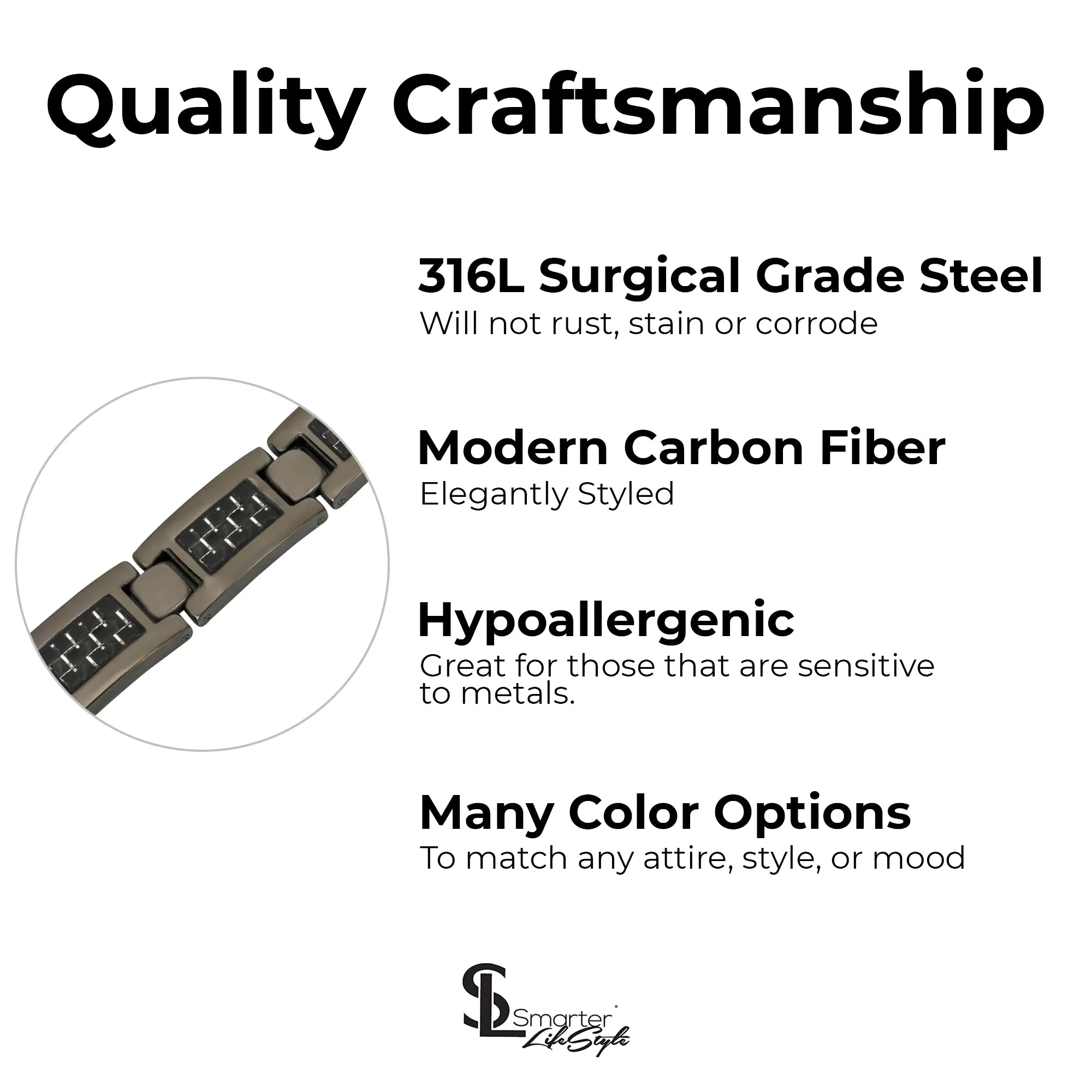 Quality Craftsmanship

316L Surgical Grade Steel
Will not rust, stain or corrode

Modern Carbon Fiber
Elegantly Styled

Hypoallergenic
Great for those that are sensitive to metals.

Many Color Options
To match any attire, style, or mood

SL Smarter LifeStyle